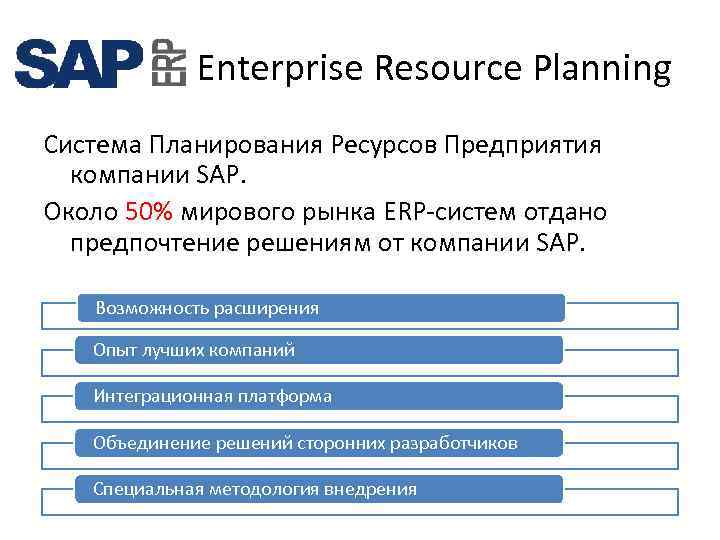 SAP ERP Enterprise Resource Planning

Система Планирования Ресурсов Предприятия компании SAP.

Около 50% мирового рынка ERP-систем отдано предпочтение решениям от компании SAP.

Возможность расширения

Опыт лучших компаний

Интеграционная платформа

Объединение решений сторонних разработчиков

Специальная методология внедрения